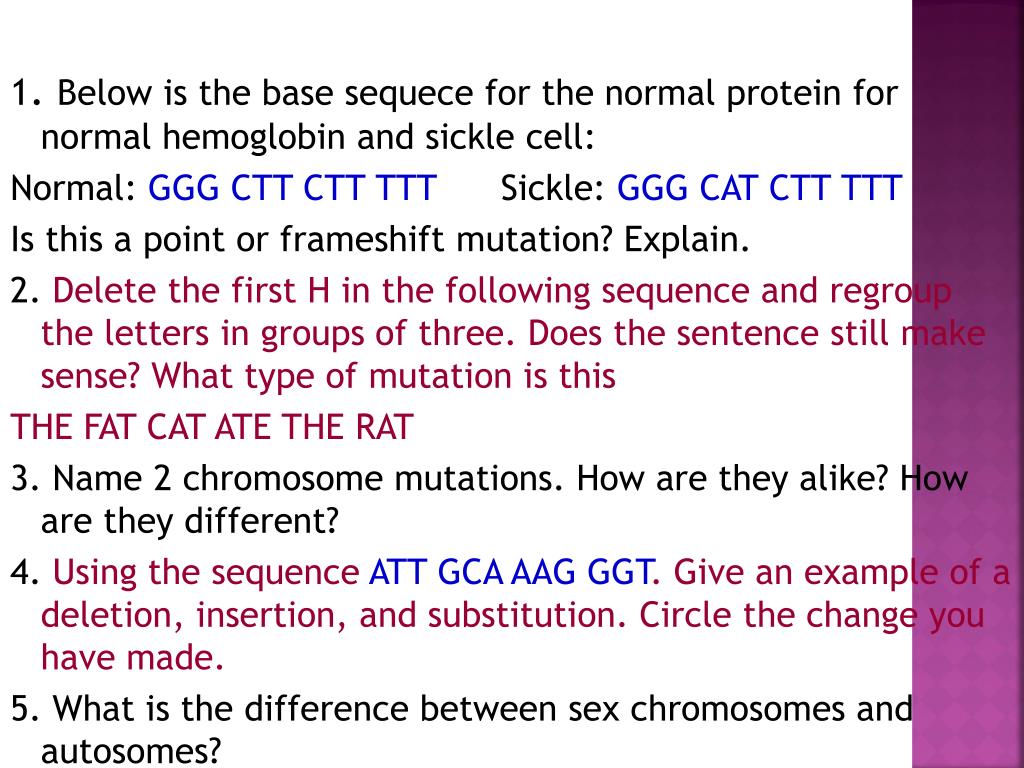 1. Below is the base sequece for the normal protein for normal hemoglobin and sickle cell:

Normal: GGG CTT CTT TTT Sickle: GGG CAT CTT TTT

Is this a point or frameshift mutation? Explain.

2. Delete the first H in the following sequence and regroup the letters in groups of three. Does the sentence still make sense? What type of mutation is this

THE FAT CAT ATE THE RAT

3. Name 2 chromosome mutations. How are they alike? How are they different?

4. Using the sequence ATT GCA AAG GGT. Give an example of a deletion, insertion, and substitution. Circle the change you have made.

5. What is the difference between sex chromosomes and autosomes?